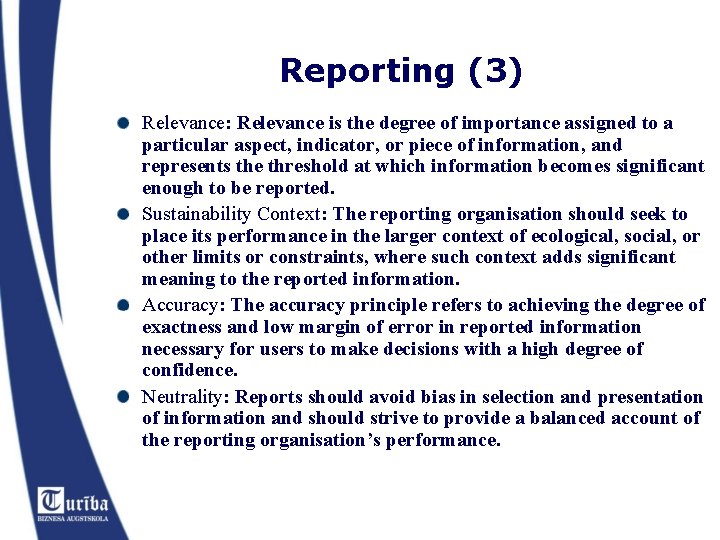 Reporting (3)

Relevance: Relevance is the degree of importance assigned to a particular aspect, indicator, or piece of information, and represents the threshold at which information becomes significant enough to be reported.

Sustainability Context: The reporting organisation should seek to place its performance in the larger context of ecological, social, or other limits or constraints, where such context adds significant meaning to the reported information.

Accuracy: The accuracy principle refers to achieving the degree of exactness and low margin of error in reported information necessary for users to make decisions with a high degree of confidence.

Neutrality: Reports should avoid bias in selection and presentation of information and should strive to provide a balanced account of the reporting organisation's performance.

Turība
BIZNESA AUGSTSKOLA